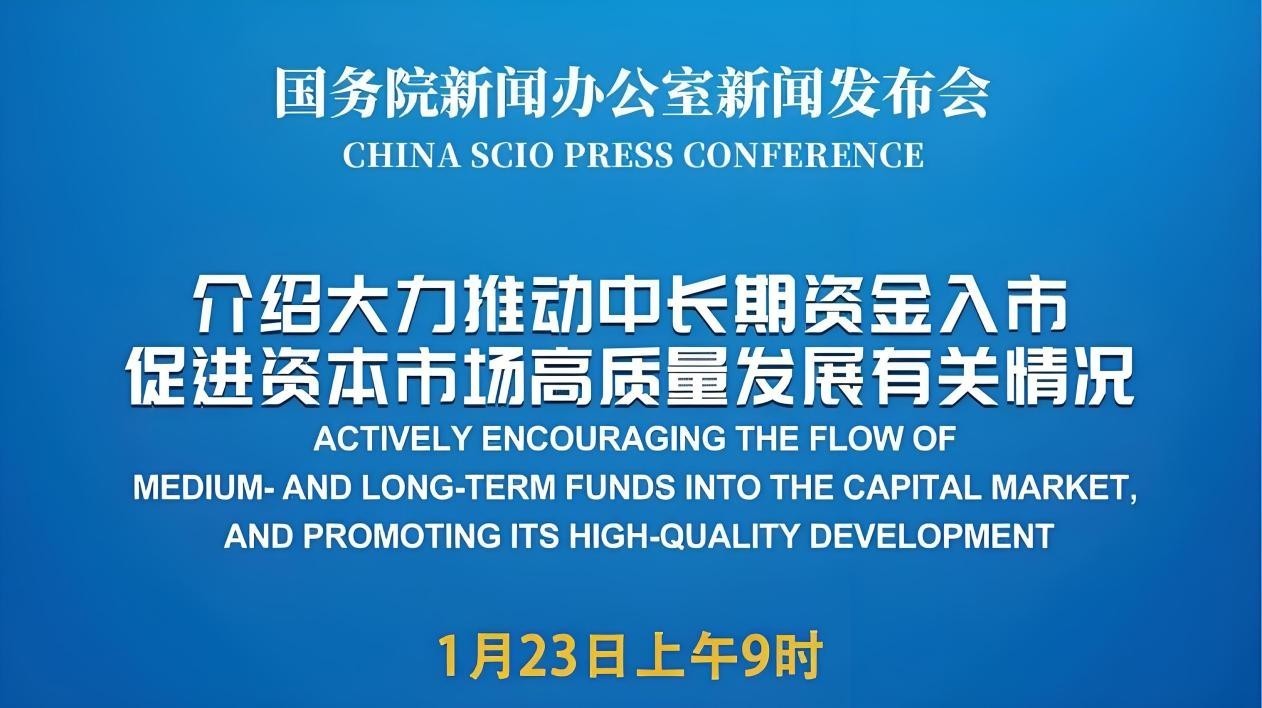 国务院新闻办公室新闻发布会
CHINA SCIO PRESS CONFERENCE

介绍大力推动中长期资金入市
促进资本市场高质量发展有关情况
ACTIVELY ENCOURAGING THE FLOW OF MEDIUM- AND LONG-TERM FUNDS INTO THE CAPITAL MARKET, AND PROMOTING ITS HIGH-QUALITY DEVELOPMENT

1月23日上午9时